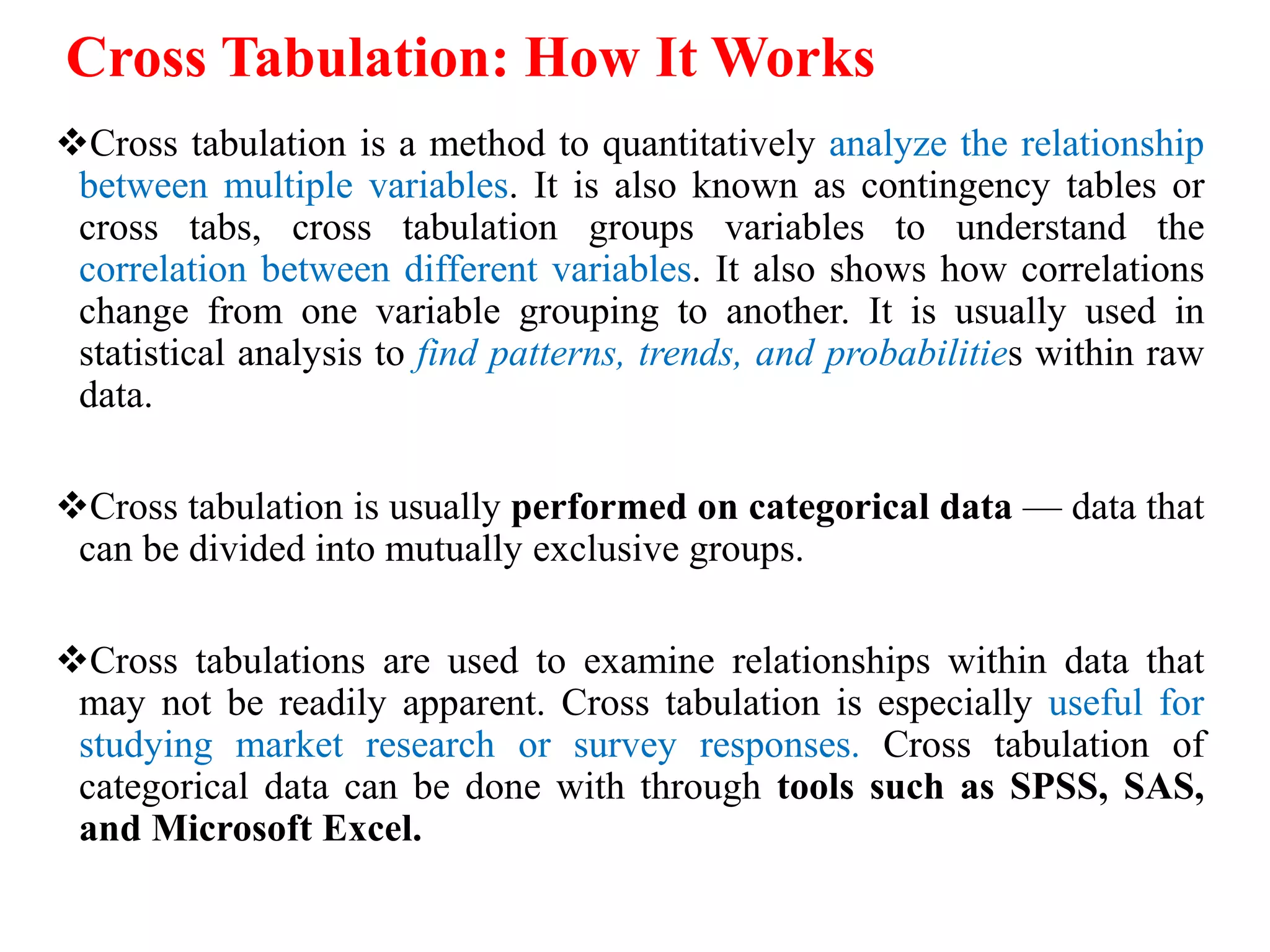 Cross Tabulation: How It Works

❖Cross tabulation is a method to quantitatively analyze the relationship between multiple variables. It is also known as contingency tables or cross tabs, cross tabulation groups variables to understand the correlation between different variables. It also shows how correlations change from one variable grouping to another. It is usually used in statistical analysis to find patterns, trends, and probabilities within raw data.

❖Cross tabulation is usually performed on categorical data — data that can be divided into mutually exclusive groups.

❖Cross tabulations are used to examine relationships within data that may not be readily apparent. Cross tabulation is especially useful for studying market research or survey responses. Cross tabulation of categorical data can be done with through tools such as SPSS, SAS, and Microsoft Excel.